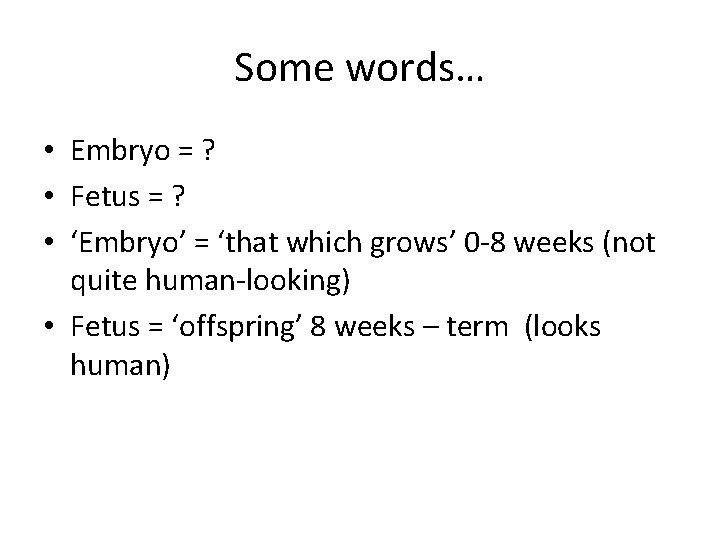 Some words…

• Embryo = ?
• Fetus = ?
• ‘Embryo’ = ‘that which grows’ 0-8 weeks (not quite human-looking)
• Fetus = ‘offspring’ 8 weeks – term (looks human)